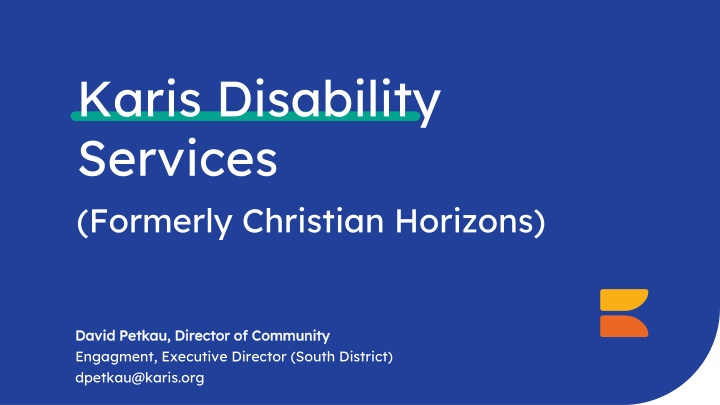 Karis Disability Services

(Formerly Christian Horizons)

David Petkau, Director of Community Engagment, Executive Director (South District)
dpetkau@karis.org